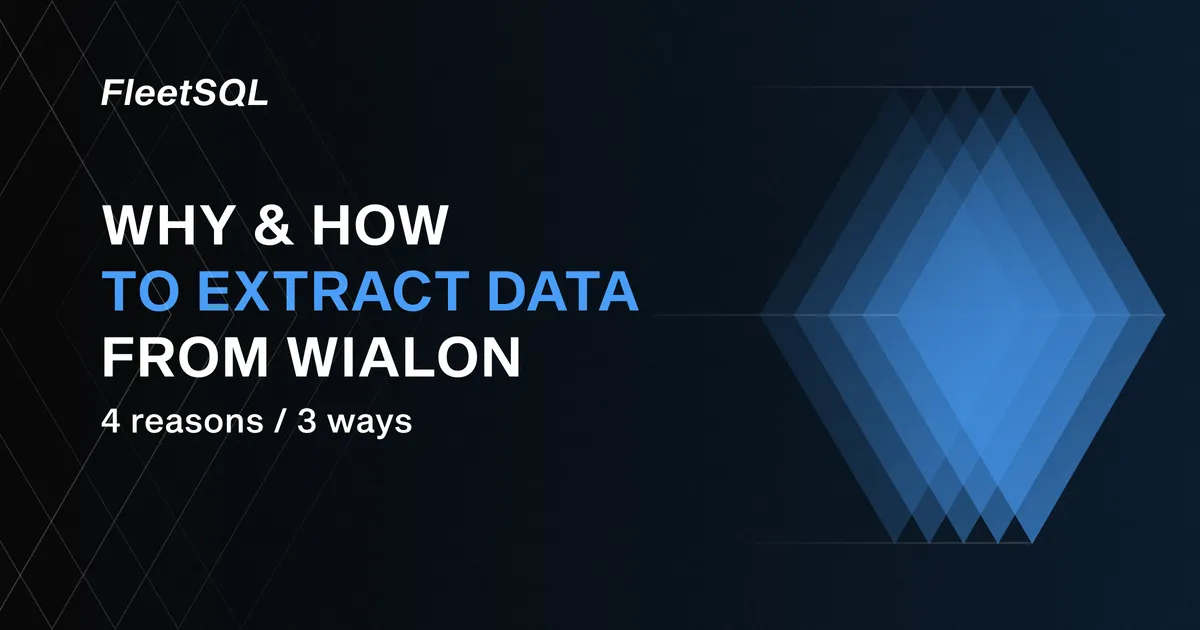 FleetSQL

WHY & HOW TO EXTRACT DATA FROM WIALON

4 reasons / 3 ways